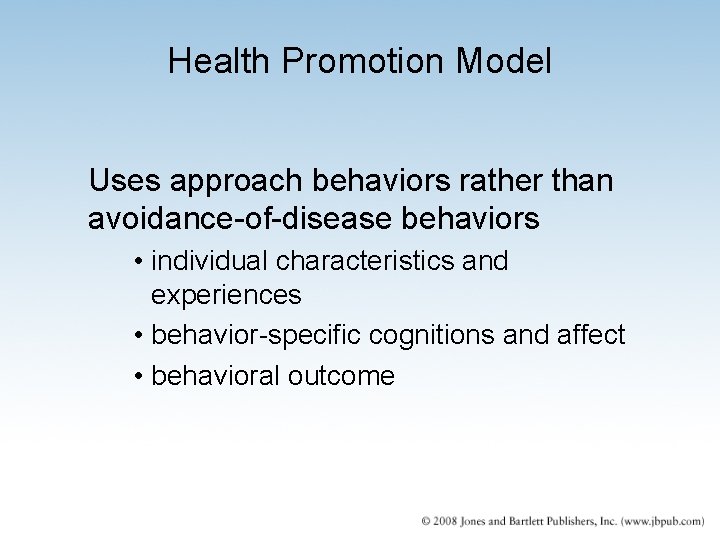 Health Promotion Model

Uses approach behaviors rather than avoidance-of-disease behaviors

• individual characteristics and experiences
• behavior-specific cognitions and affect
• behavioral outcome

© 2008 Jones and Bartlett Publishers, Inc. (www.jbpub.com)